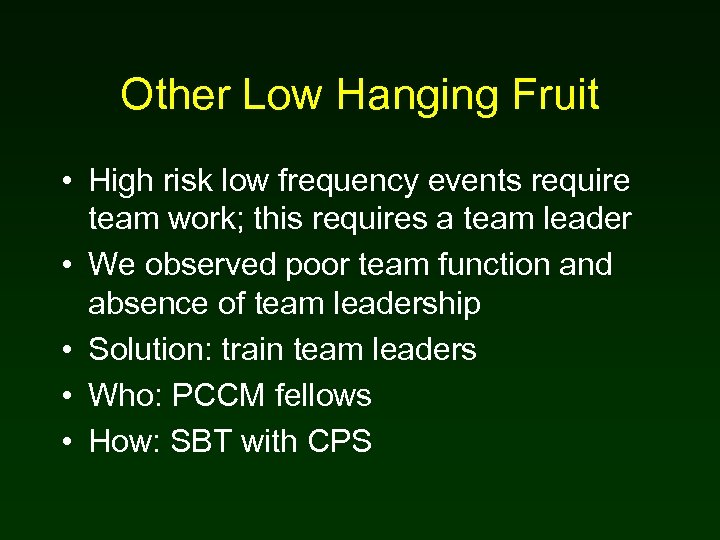 Other Low Hanging Fruit

• High risk low frequency events require team work; this requires a team leader
• We observed poor team function and absence of team leadership
• Solution: train team leaders
• Who: PCCM fellows
• How: SBT with CPS